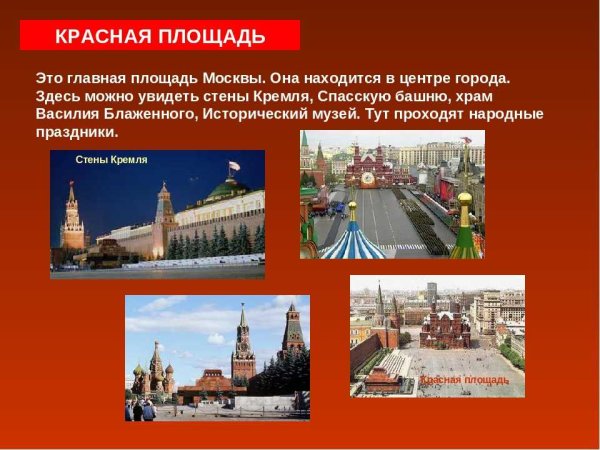 КРАСНАЯ ПЛОЩАДЬ

Это главная площадь Москвы. Она находится в центре города. Здесь можно увидеть стены Кремля, Спасскую башню, храм Василия Блаженного, Исторический музей. Тут проходят народные праздники.

Стены Кремля

Красная площадь